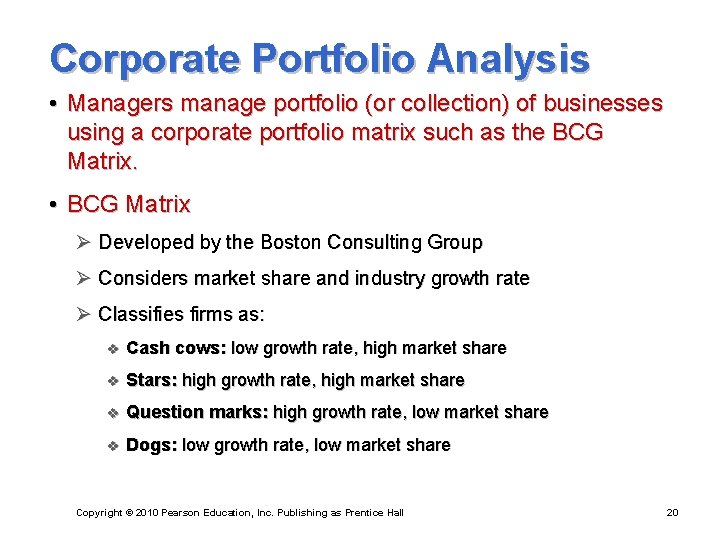 Corporate Portfolio Analysis

• Managers manage portfolio (or collection) of businesses using a corporate portfolio matrix such as the BCG Matrix.

• BCG Matrix

➢ Developed by the Boston Consulting Group

➢ Considers market share and industry growth rate

➢ Classifies firms as:

❖ Cash cows: low growth rate, high market share

❖ Stars: high growth rate, high market share

❖ Question marks: high growth rate, low market share

❖ Dogs: low growth rate, low market share

Copyright © 2010 Pearson Education, Inc. Publishing as Prentice Hall

20